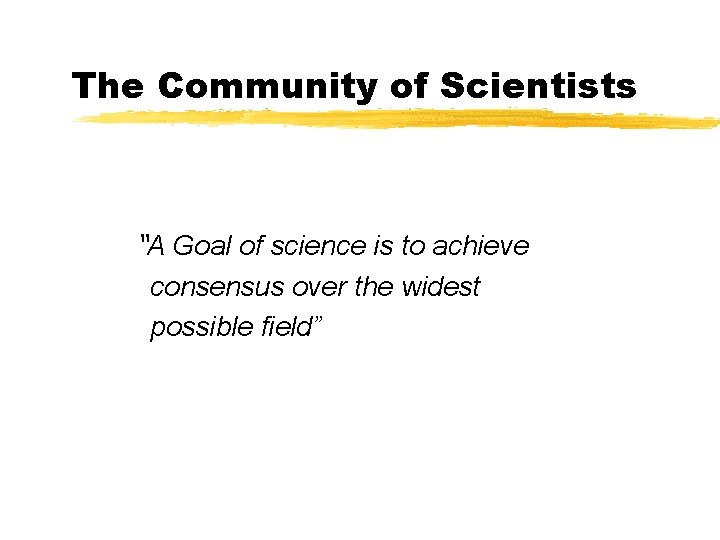 The Community of Scientists

"A Goal of science is to achieve consensus over the widest possible field"